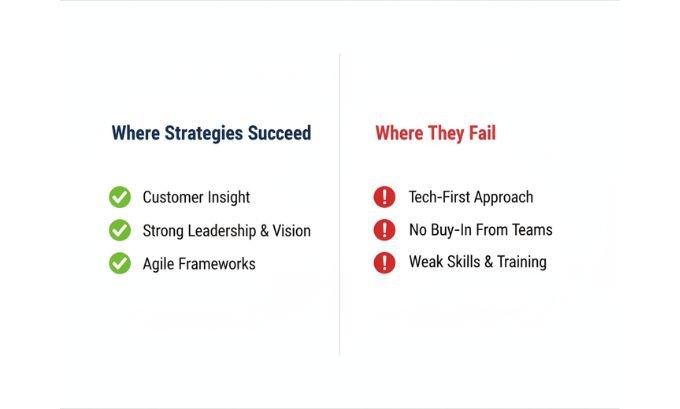 Where Strategies Succeed

Customer Insight
Strong Leadership & Vision
Agile Frameworks

Where They Fail

Tech-First Approach
No Buy-In From Teams
Weak Skills & Training